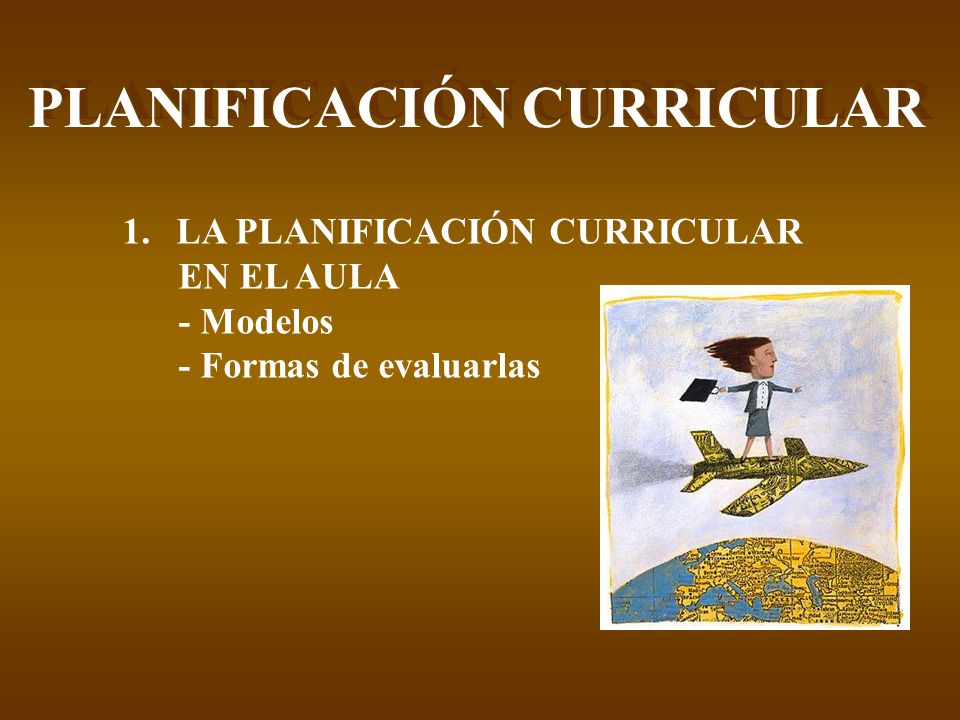 PLANIFICACIÓN CURRICULAR

1. LA PLANIFICACIÓN CURRICULAR EN EL AULA
- Modelos
- Formas de evaluarlas